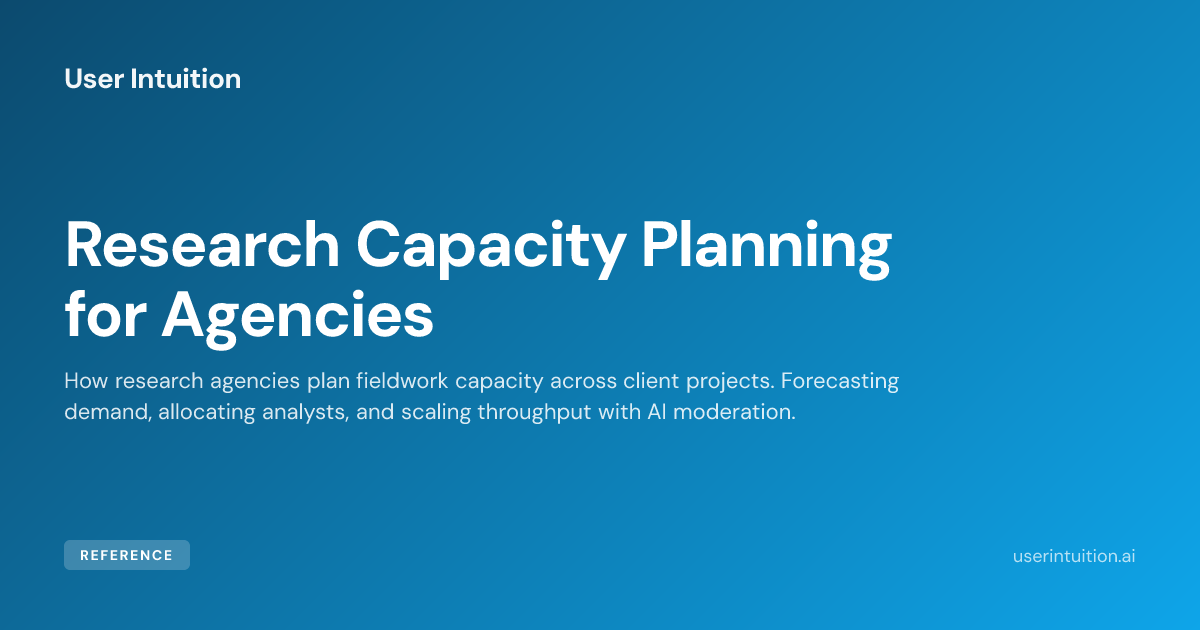 User Intuition

Research Capacity Planning for Agencies

How research agencies plan fieldwork capacity across client projects. Forecasting demand, allocating analysts, and scaling throughput with AI moderation.

REFERENCE

userintuition.ai